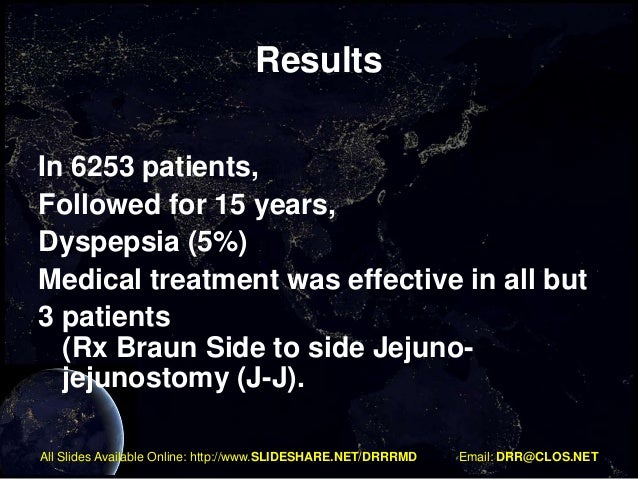 Results

In 6253 patients,
Followed for 15 years,
Dyspepsia (5%)
Medical treatment was effective in all but 3 patients
(Rx Braun Side to side Jejuno-jejunostomy (J-J).

All Slides Available Online: http://www.SLIDESHARE.NET/DRRRMD Email: DRR@CLOS.NET